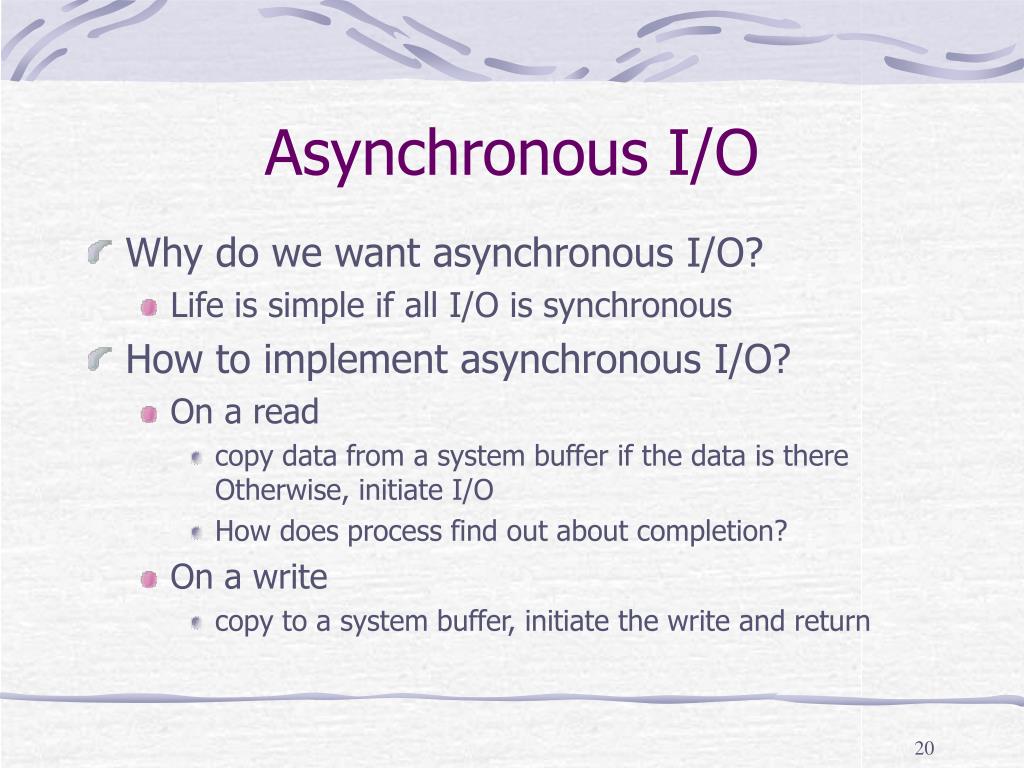 Asynchronous I/O

Why do we want asynchronous I/O?

Life is simple if all I/O is synchronous

How to implement asynchronous I/O?

On a read

copy data from a system buffer if the data is there Otherwise, initiate I/O

How does process find out about completion?

On a write

copy to a system buffer, initiate the write and return

20